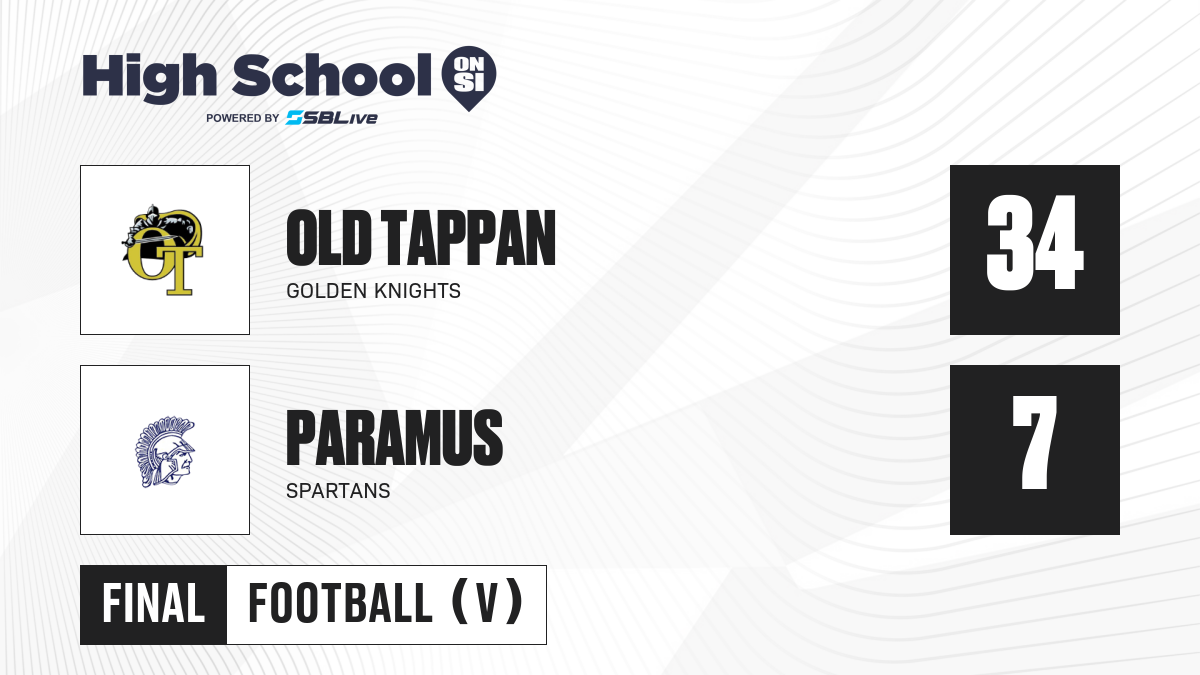 High School ON SI
POWERED BY SBLive

OT

OLD TAPPAN
GOLDEN KNIGHTS

34

PARAMUS
SPARTANS

7

FINAL FOOTBALL (V)